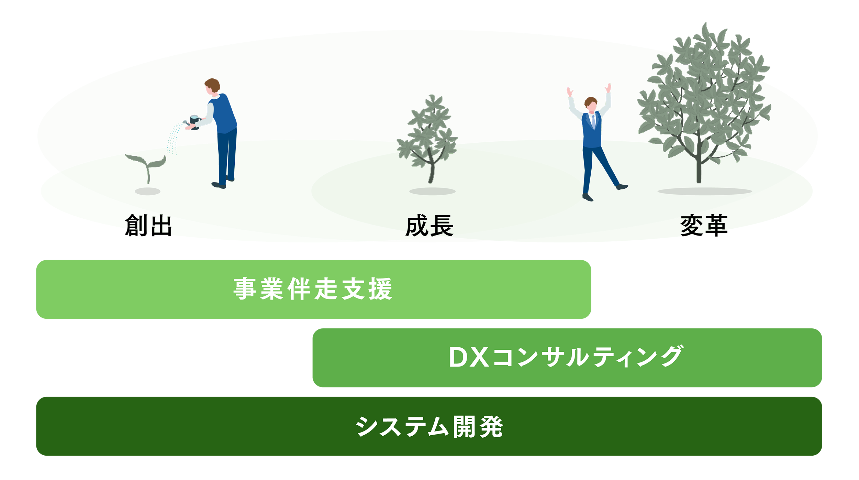 創出

成長

変革

事業伴走支援

DXコンサルティング

システム開発